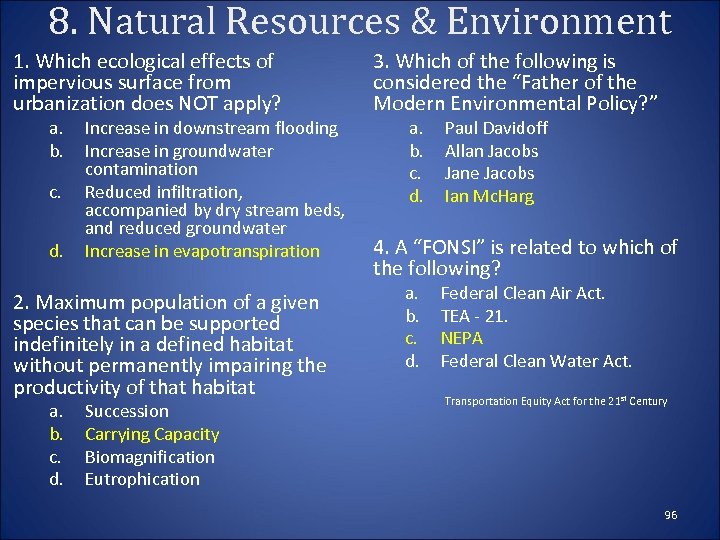 8. Natural Resources & Environment

1. Which ecological effects of impervious surface from urbanization does NOT apply?

a. Increase in downstream flooding
b. Increase in groundwater contamination
c. Reduced infiltration, accompanied by dry stream beds, and reduced groundwater
d. Increase in evapotranspiration

2. Maximum population of a given species that can be supported indefinitely in a defined habitat without permanently impairing the productivity of that habitat

a. Succession
b. Carrying Capacity
c. Biomagnification
d. Eutrophication

3. Which of the following is considered the "Father of the Modern Environmental Policy?"

a. Paul Davidoff
b. Allan Jacobs
c. Jane Jacobs
d. Ian McHarg

4. A "FONSI" is related to which of the following?

a. Federal Clean Air Act.
b. TEA - 21.
c. NEPA
d. Federal Clean Water Act.

Transportation Equity Act for the 21$^{st}$ Century

96